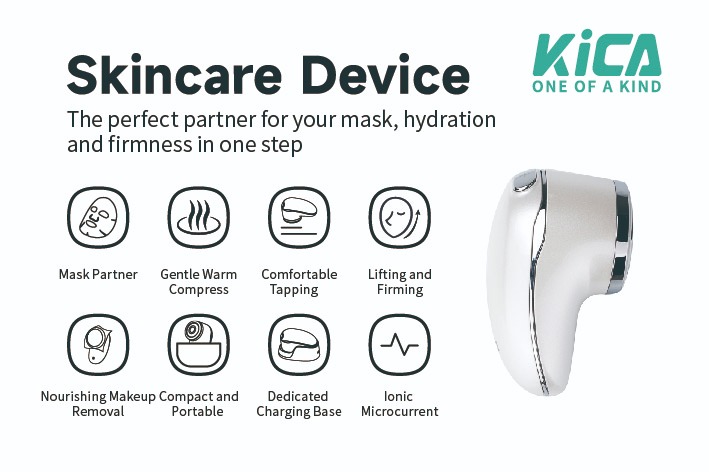 Skincare Device

KiCA
ONE OF A KIND

The perfect partner for your mask, hydration and firmness in one step

Mask Partner

Gentle Warm Compress

Comfortable Tapping

Lifting and Firming

Nourishing Makeup Removal

Compact and Portable

Dedicated Charging Base

Ionic Microcurrent